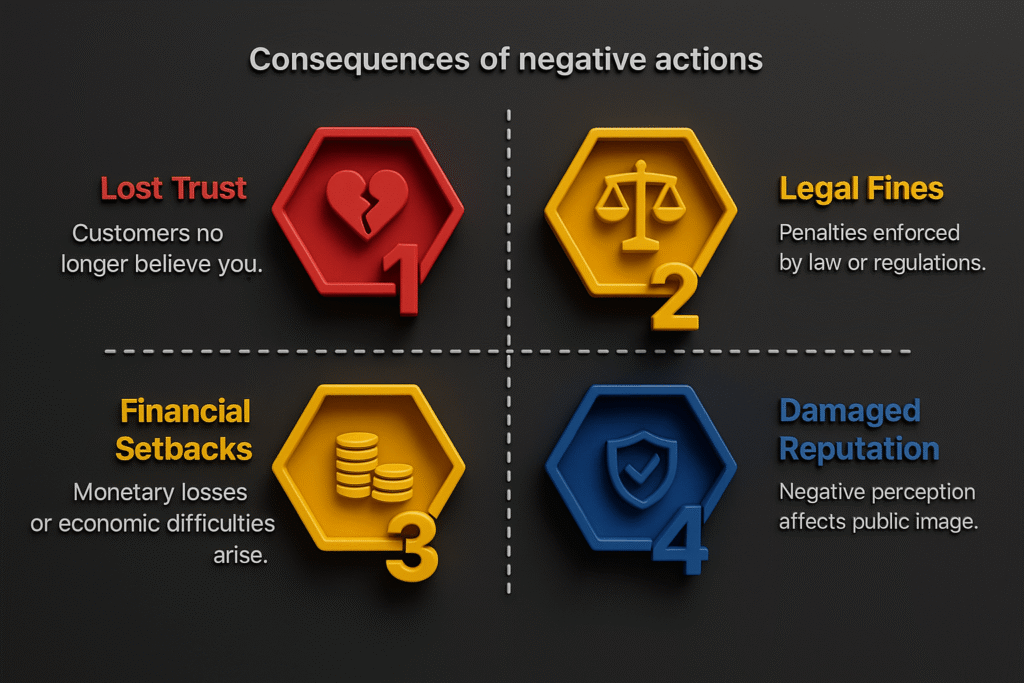 Consequences of negative actions

Lost Trust
Customers no longer believe you.

1

Legal Fines
Penalties enforced by law or regulations.

2

Financial Setbacks
Monetary losses or economic difficulties arise.

3

Damaged Reputation
Negative perception affects public image.

4